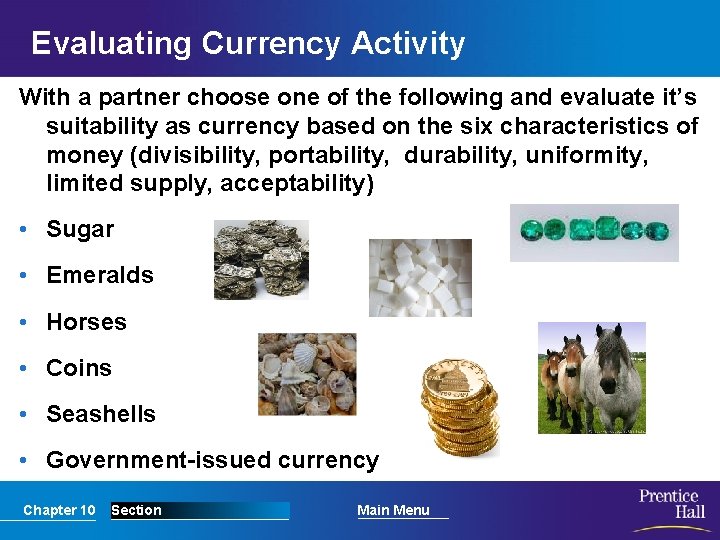 Evaluating Currency Activity

With a partner choose one of the following and evaluate it's suitability as currency based on the six characteristics of money (divisibility, portability, durability, uniformity, limited supply, acceptability)

• Sugar
• Emeralds
• Horses
• Coins
• Seashells
• Government-issued currency

Chapter 10 Section Main Menu

Prentice Hall